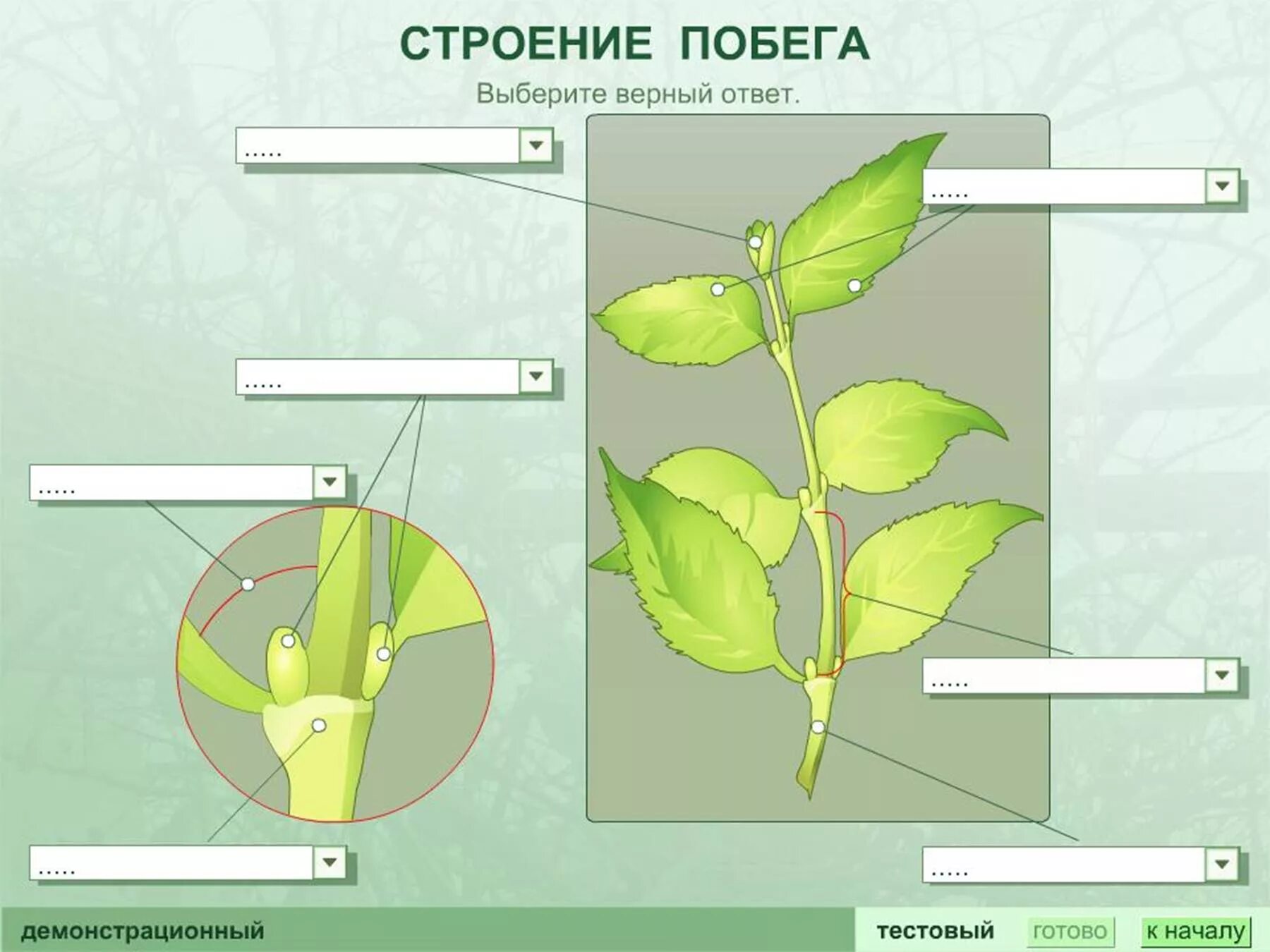 СТРОЕНИЕ ПОБЕГА

Выберите верный ответ.

.....

.....

.....

.....

.....

.....

.....

демонстрационный

тестовый

готово

к началу